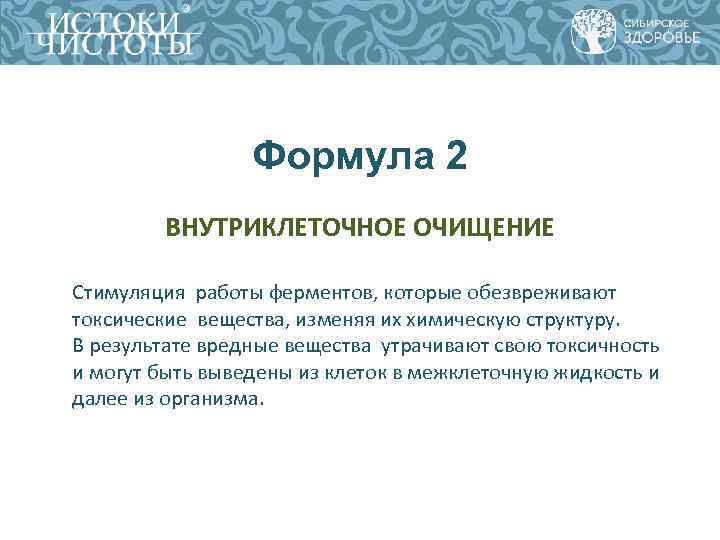 ИСТОКИ ЧИСТОТЫ®

СИБИРСКОЕ ЗДОРОВЬЕ

Формула 2

ВНУТРИКЛЕТОЧНОЕ ОЧИЩЕНИЕ

Стимуляция работы ферментов, которые обезвреживают токсические вещества, изменяя их химическую структуру. В результате вредные вещества утрачивают свою токсичность и могут быть выведены из клеток в межклеточную жидкость и далее из организма.